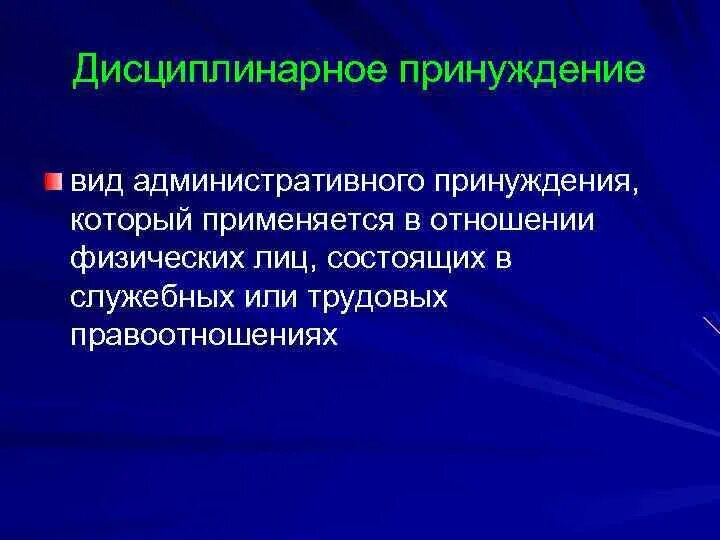 Дисциплинарное принуждение

вид административного принуждения, который применяется в отношении физических лиц, состоящих в служебных или трудовых правоотношениях